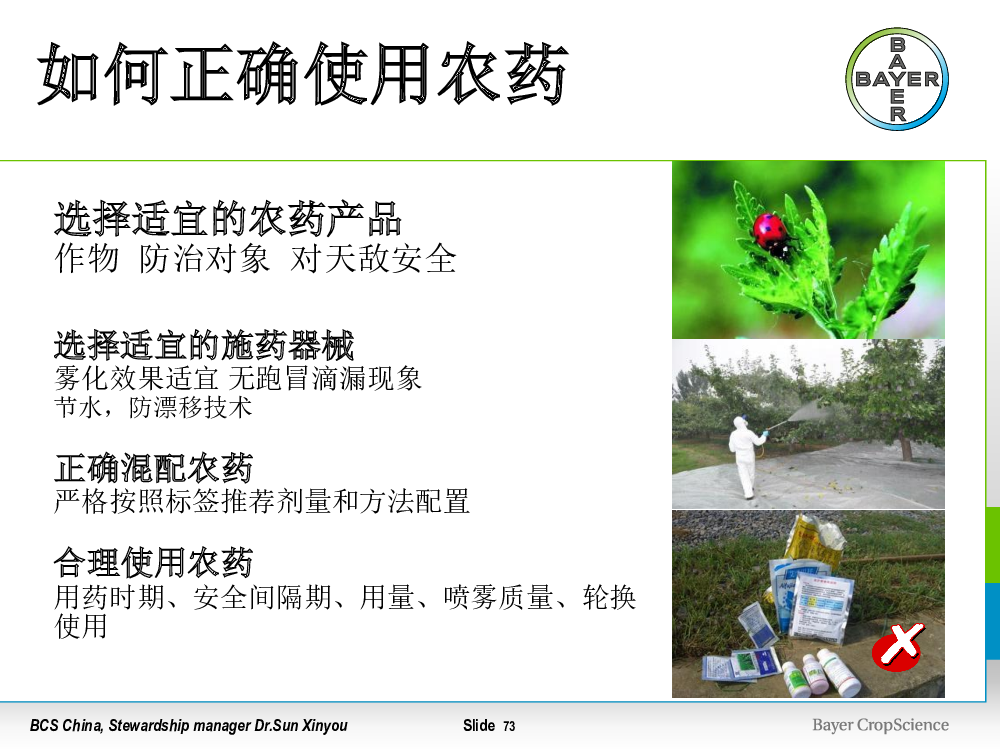 如何正确使用农药

BAYER

选择适宜的农药产品
作物 防治对象 对天敌安全

选择适宜的施药器械
雾化效果适宜 无跑冒滴漏现象
节水，防漂移技术

正确混配农药
严格按照标签推荐剂量和方法配置

合理使用农药
用药时期、安全间隔期、用量、喷雾质量、轮换使用

BCS China, Stewardship manager Dr.Sun Xinyou Slide 73 Bayer CropScience